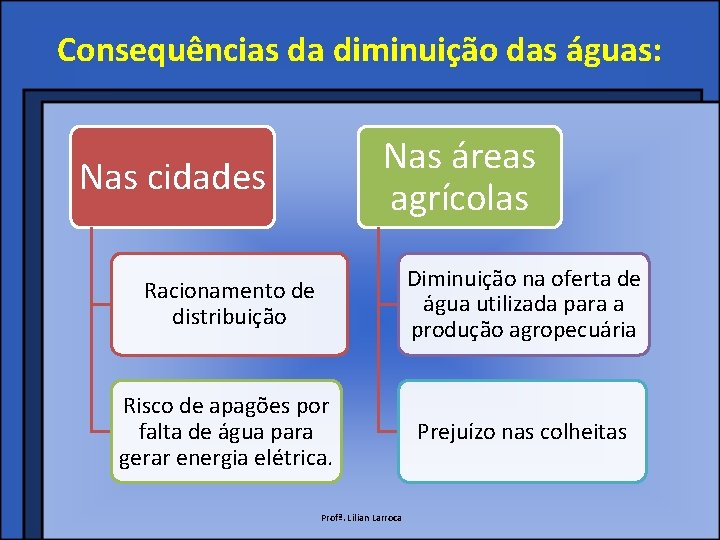 Consequências da diminuição das águas:

Nas cidades

Racionamento de distribuição

Risco de apagões por falta de água para gerar energia elétrica.

Nas áreas agrícolas

Diminuição na oferta de água utilizada para a produção agropecuária

Prejuízo nas colheitas

Profª. Lilian Larroca